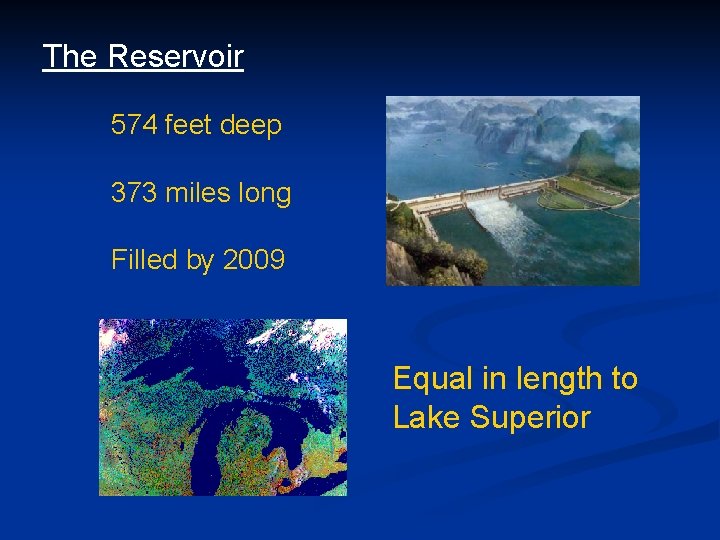 The Reservoir

574 feet deep

373 miles long

Filled by 2009

Equal in length to Lake Superior